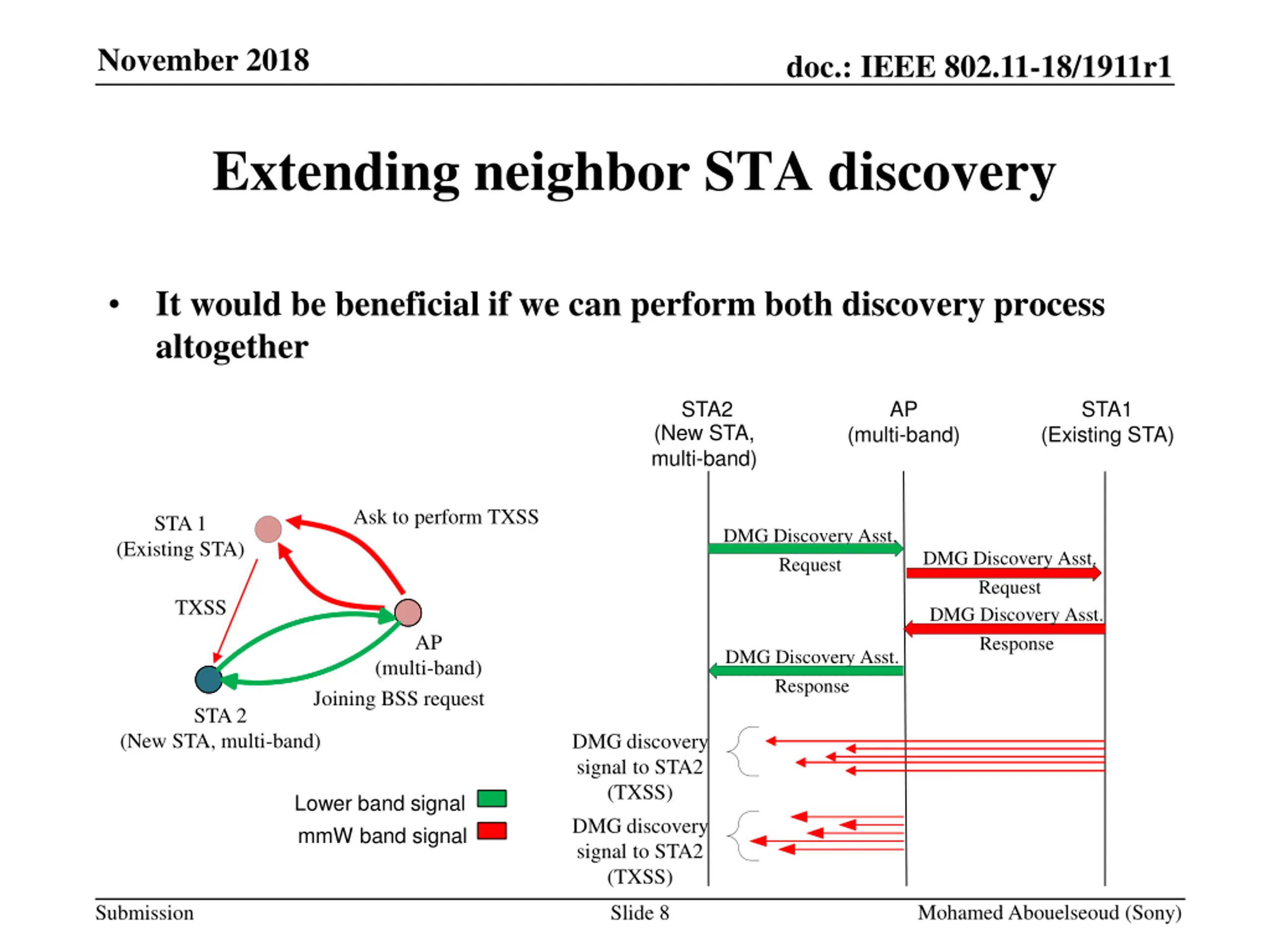 November 2018

doc.: IEEE 802.11-18/1911r1

Extending neighbor STA discovery

• It would be beneficial if we can perform both discovery process altogether

STA 1
(Existing STA)

Ask to perform TXSS

TXSS

AP
(multi-band)

Joining BSS request

STA 2
(New STA, multi-band)

Lower band signal

mmW band signal

STA2
(New STA,
multi-band)

AP
(multi-band)

STA1
(Existing STA)

DMG Discovery Asst. Request

DMG Discovery Asst. Request

DMG Discovery Asst. Response

DMG Discovery Asst. Response

DMG discovery signal to STA2 (TXSS)

DMG discovery signal to STA2 (TXSS)

Submission

Slide 8

Mohamed Abouelseoud (Sony)